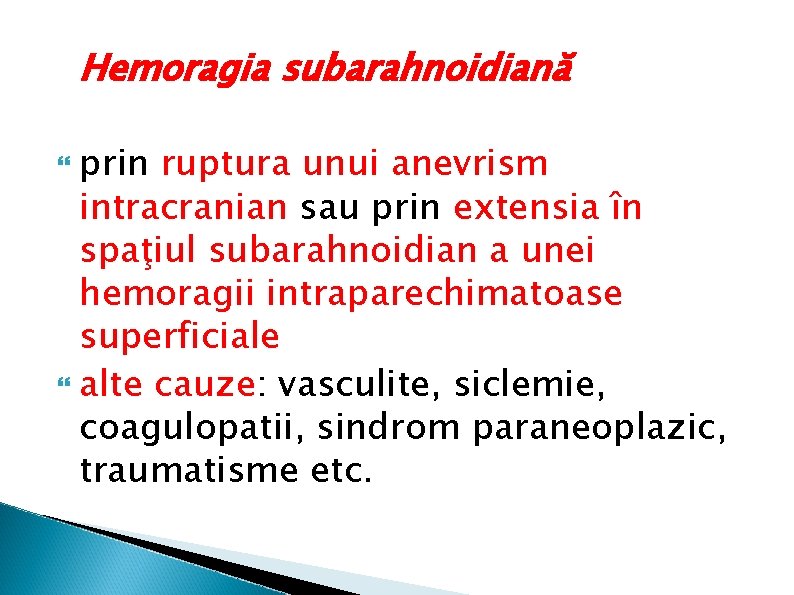 Hemoragia subarahnoidiană

prin ruptura unui anevrism intracranian sau prin extensia în spaţiul subarahnoidian a unei hemoragii intraparechimatoase superficiale

alte cauze: vasculite, siclemie, coagulopatii, sindrom paraneoplazic, traumatisme etc.